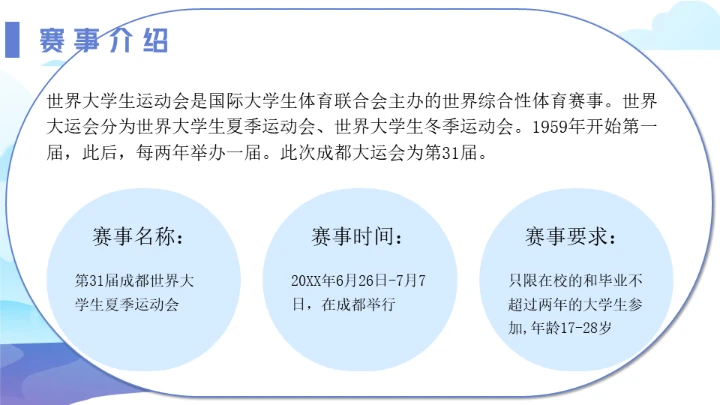 赛事介绍

世界大学生运动会是国际大学生体育联合会主办的世界综合性体育赛事。世界大运会分为世界大学生夏季运动会、世界大学生冬季运动会。1959年开始第一届，此后，每两年举办一届。此次成都大运会为第31届。

赛事名称：

第31届成都世界大学生夏季运动会

赛事时间：

20XX年6月26日-7月7日，在成都举行

赛事要求：

只限在校的和毕业不超过两年的大学生参加,年龄17-28岁